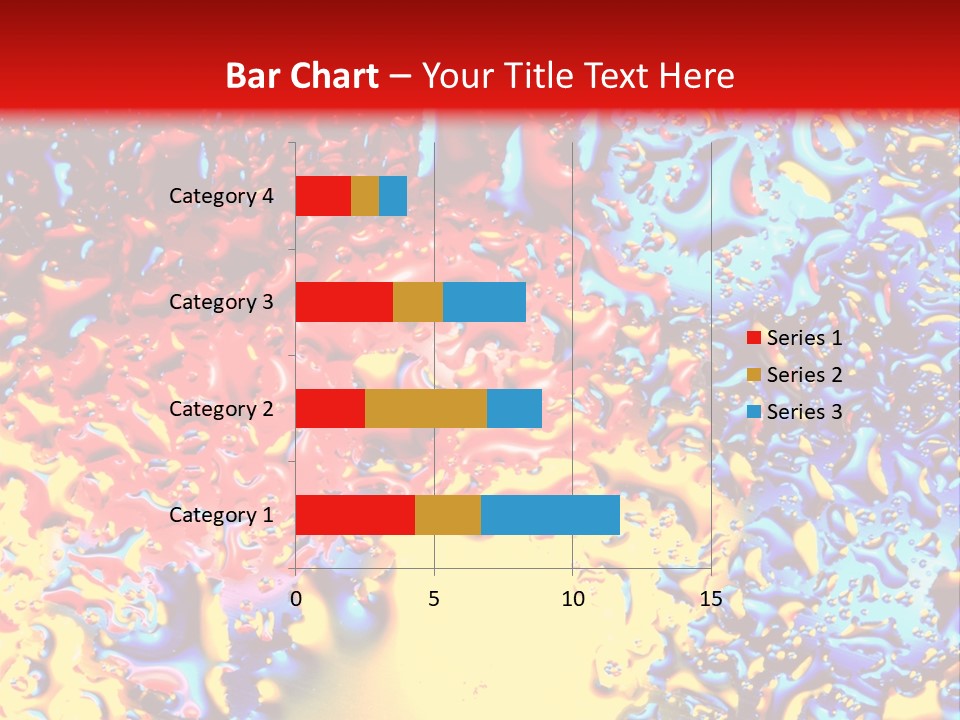 Bar Chart – Your Title Text Here

Category 4
Category 3
Category 2
Category 1

0
5
10
15

Series 1
Series 2
Series 3